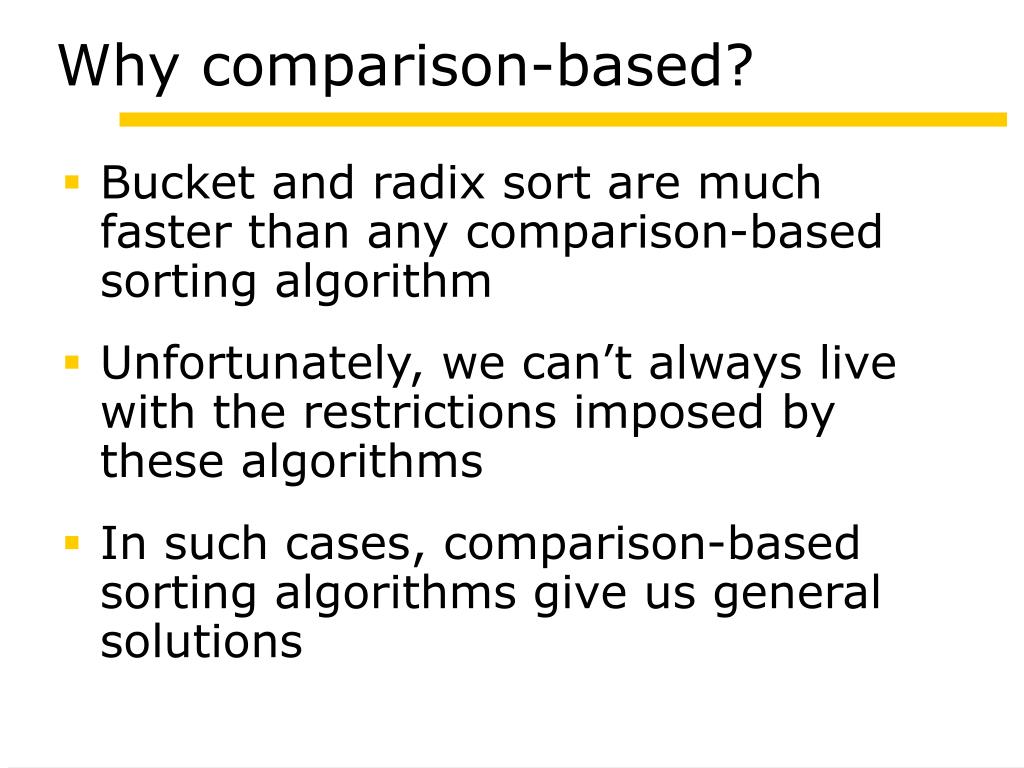 Why comparison-based?

- Bucket and radix sort are much faster than any comparison-based sorting algorithm
- Unfortunately, we can’t always live with the restrictions imposed by these algorithms
- In such cases, comparison-based sorting algorithms give us general solutions